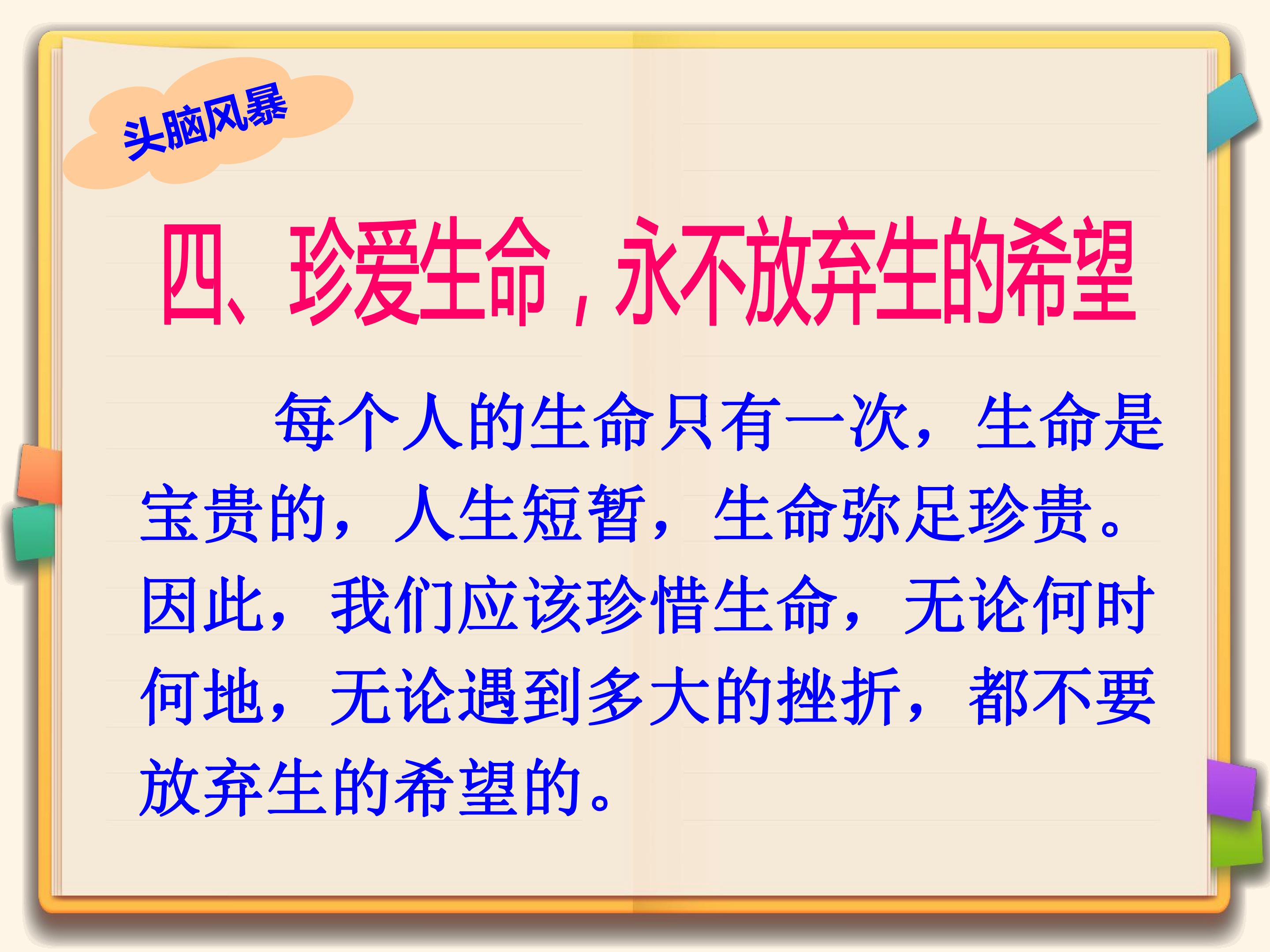 头脑风暴

四、珍爱生命，永不放弃生的希望

每个人的生命只有一次，生命是宝贵的，人生短暂，生命弥足珍贵。因此，我们应该珍惜生命，无论何时何地，无论遇到多大的挫折，都不要放弃生的希望的。